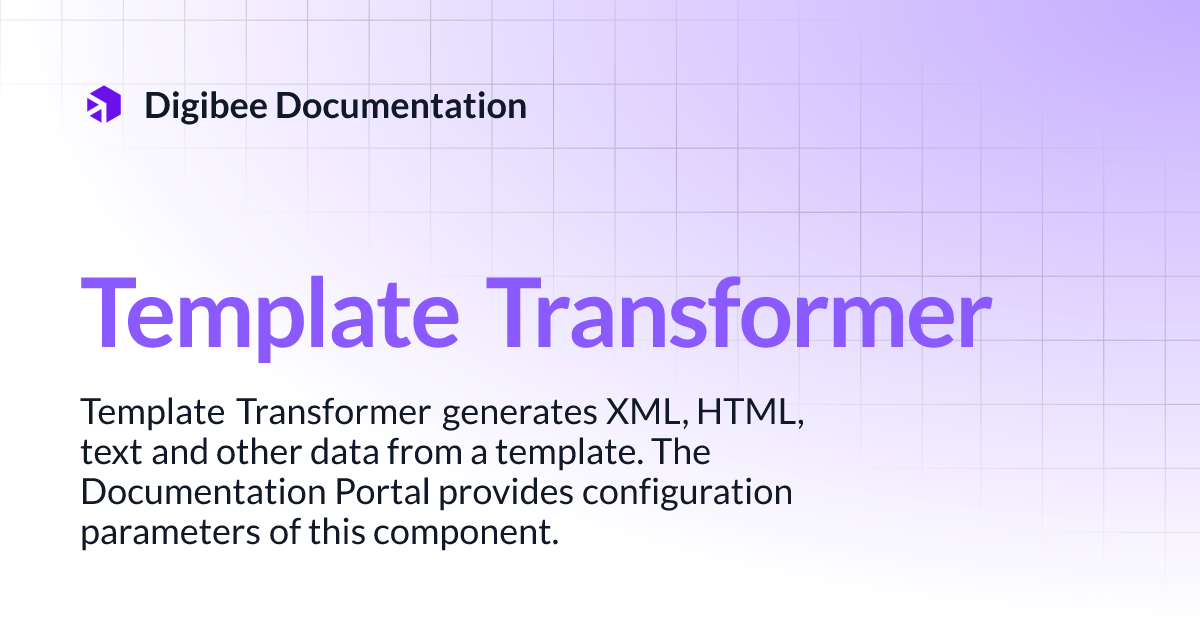 Digibee Documentation

Template Transformer

Template Transformer generates XML, HTML, text and other data from a template. The Documentation Portal provides configuration parameters of this component.